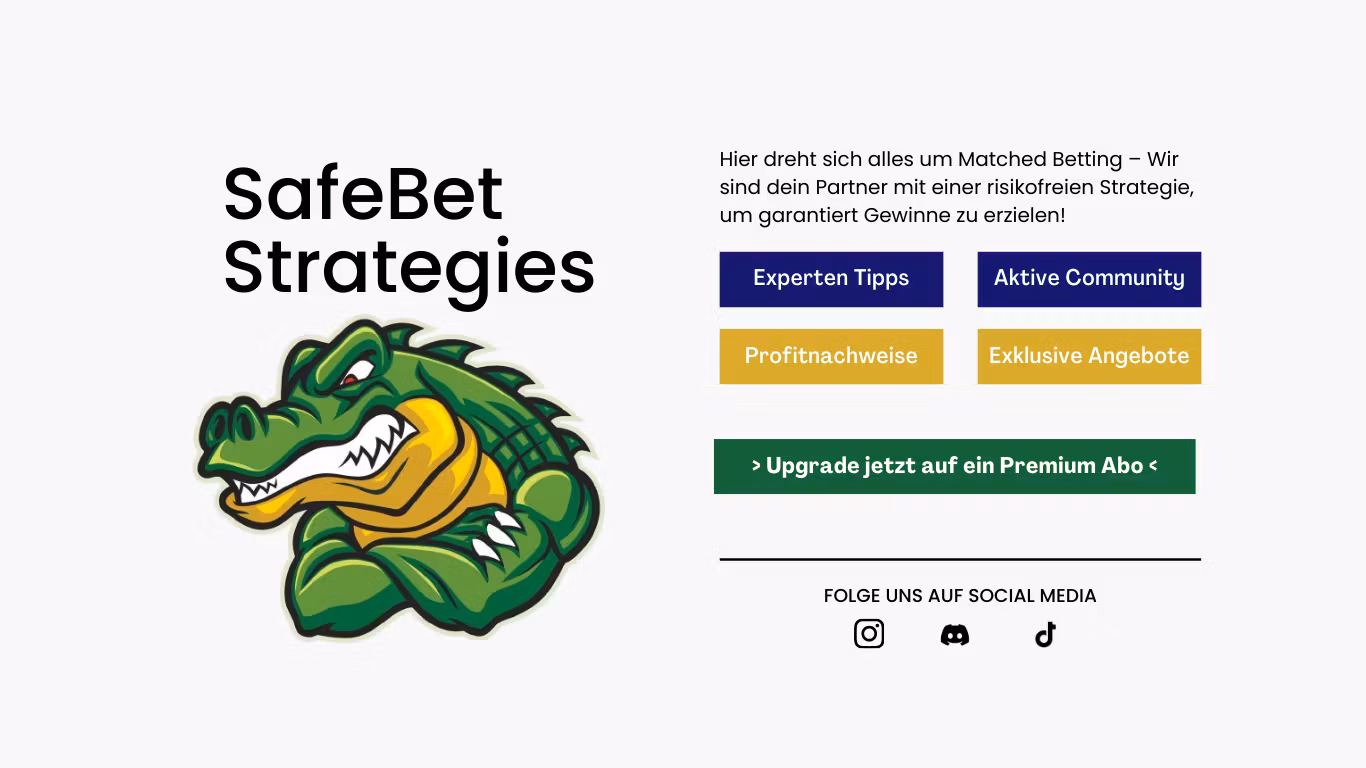 SafeBet Strategies

Hier dreht sich alles um Matched Betting – Wir sind dein Partner mit einer risikofreien Strategie, um garantiert Gewinne zu erzielen!

Experten Tipps

Aktive Community

Profitnachweise

Exklusive Angebote

> Upgrade jetzt auf ein Premium Abo <

FOLGE UNS AUF SOCIAL MEDIA